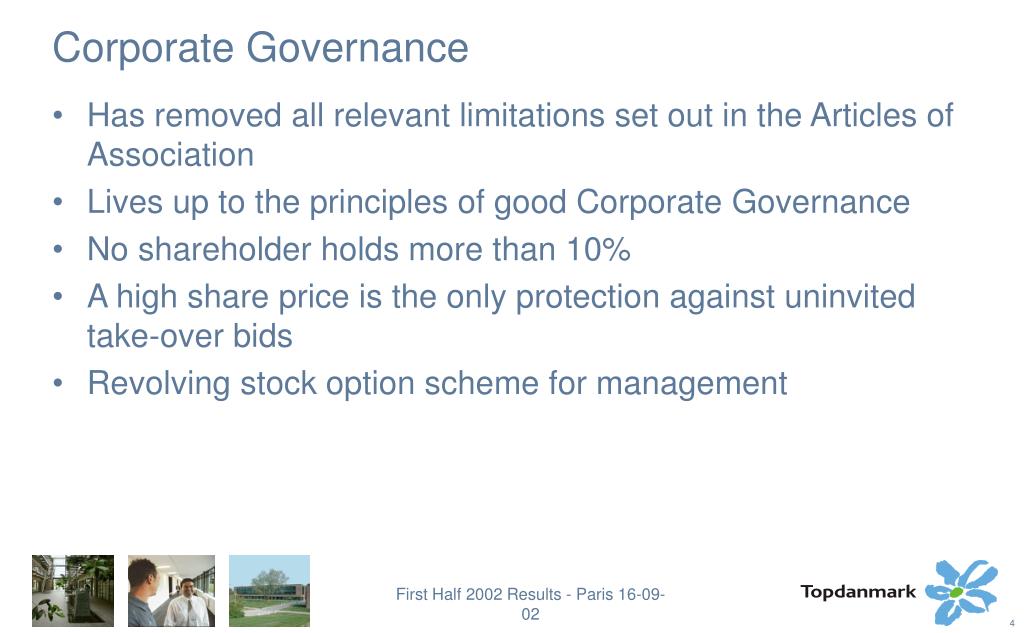 Corporate Governance

• Has removed all relevant limitations set out in the Articles of Association
• Lives up to the principles of good Corporate Governance
• No shareholder holds more than 10%
• A high share price is the only protection against uninvited take-over bids
• Revolving stock option scheme for management

First Half 2002 Results - Paris 16-09-02

Topdanmark

4